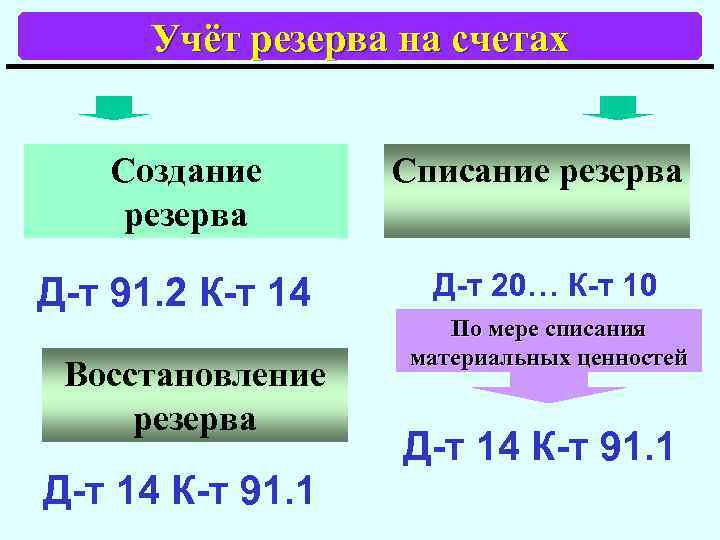 Учёт резерва на счетах

Создание резерва

Д-т 91.2 К-т 14

Восстановление резерва

Д-т 14 К-т 91.1

Списание резерва

Д-т 20… К-т 10

По мере списания материальных ценностей

Д-т 14 К-т 91.1